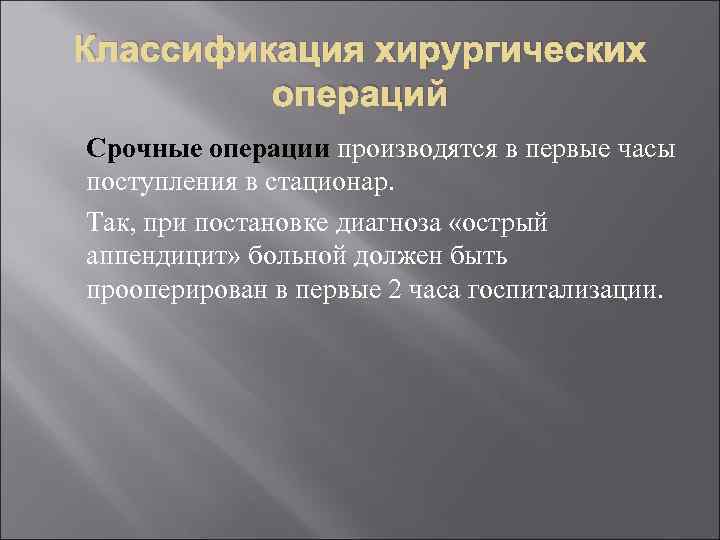 Классификация хирургических операций

Срочные операции производятся в первые часы поступления в стационар.

Так, при постановке диагноза «острый аппендицит» больной должен быть прооперирован в первые 2 часа госпитализации.